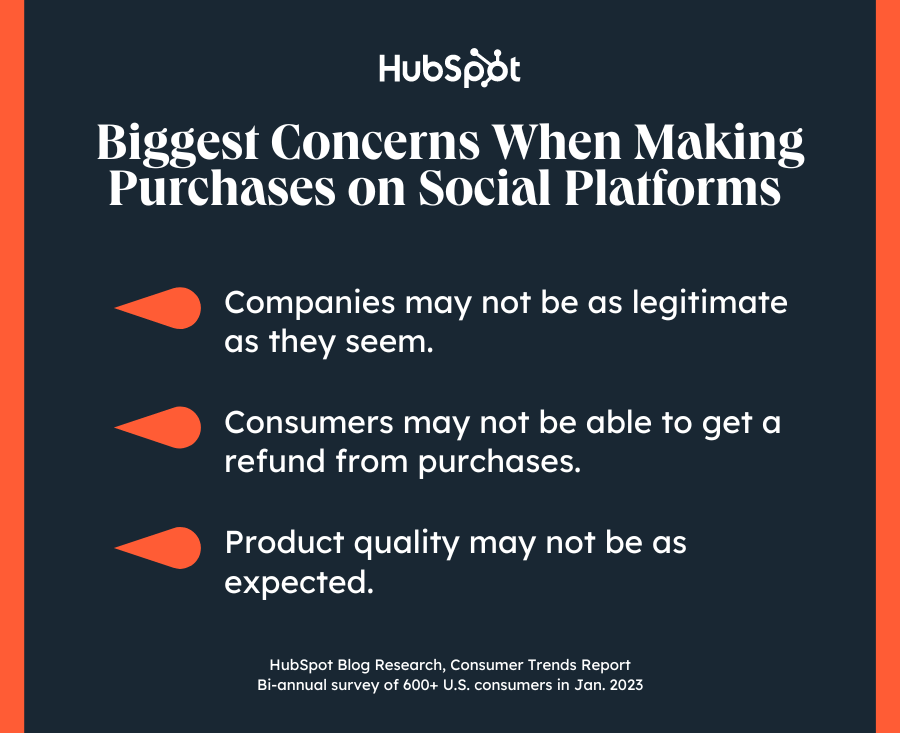 HubSpot

Biggest Concerns When Making Purchases on Social Platforms

Companies may not be as legitimate as they seem.

Consumers may not be able to get a refund from purchases.

Product quality may not be as expected.

HubSpot Blog Research, Consumer Trends Report
Bi-annual survey of 600+ U.S. consumers in Jan. 2023